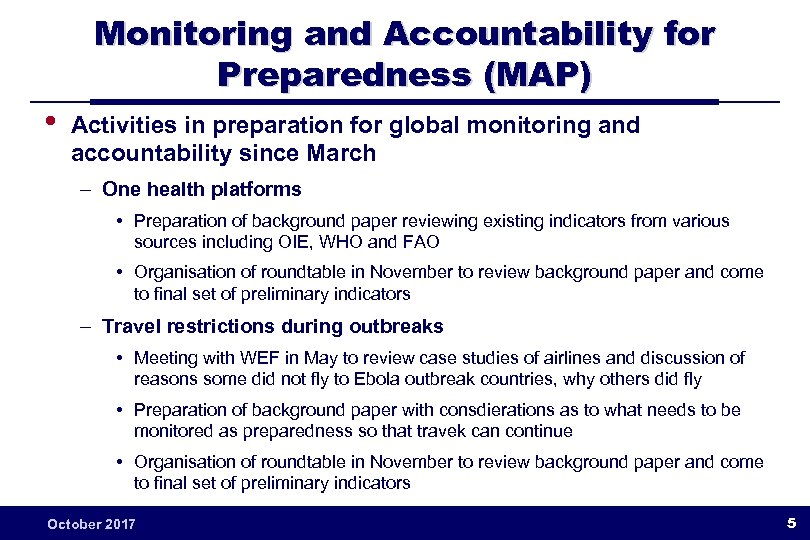 Monitoring and Accountability for Preparedness (MAP)

• Activities in preparation for global monitoring and accountability since March

– One health platforms

• Preparation of background paper reviewing existing indicators from various sources including OIE, WHO and FAO

• Organisation of roundtable in November to review background paper and come to final set of preliminary indicators

– Travel restrictions during outbreaks

• Meeting with WEF in May to review case studies of airlines and discussion of reasons some did not fly to Ebola outbreak countries, why others did fly

• Preparation of background paper with consdierations as to what needs to be monitored as preparedness so that travek can continue

• Organisation of roundtable in November to review background paper and come to final set of preliminary indicators

October 2017

5